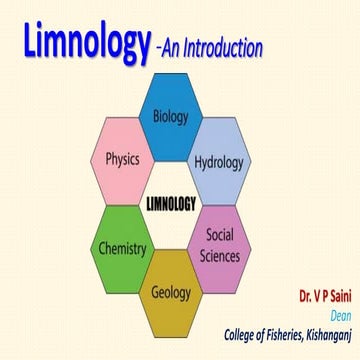 Limnology -An Introduction

Biology

Physics

Hydrology

LIMNOLOGY

Chemistry

Social Sciences

Geology

Dr. V P Saini
Dean
College of Fisheries, Kishanganj